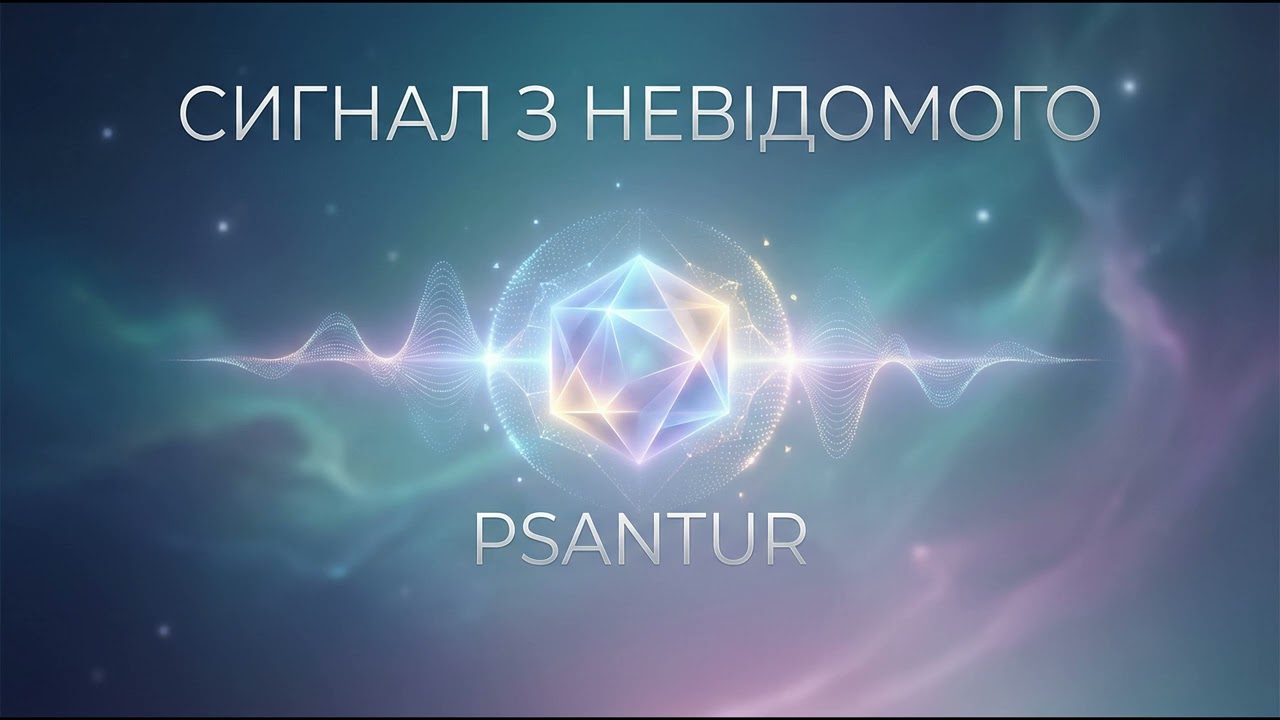 СИГНАЛ З НЕВІДОМОГО

PSANTUR